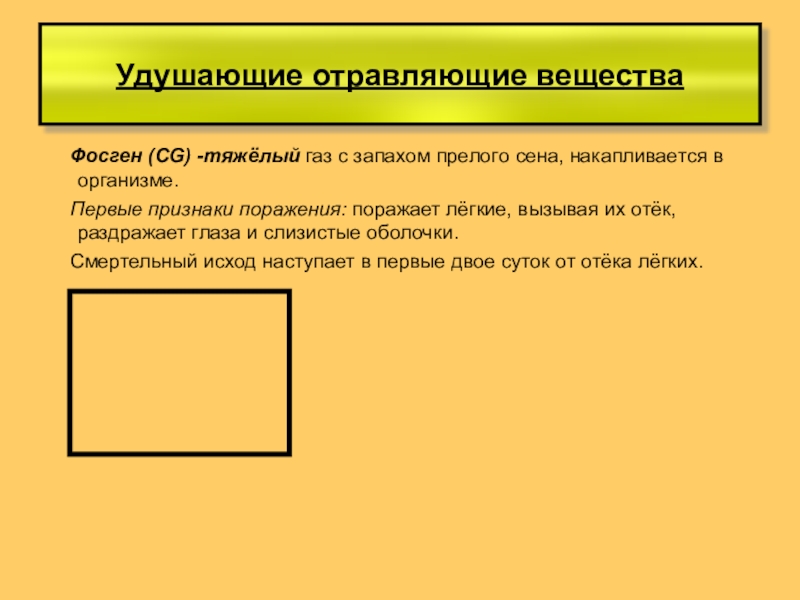 Удушающие отравляющие вещества

Фосген (CG) -тяжёлый газ с запахом прелого сена, накапливается в организме.

Первые признаки поражения: поражает лёгкие, вызывая их отёк, раздражает глаза и слизистые оболочки.

Смертельный исход наступает в первые двое суток от отёка лёгких.